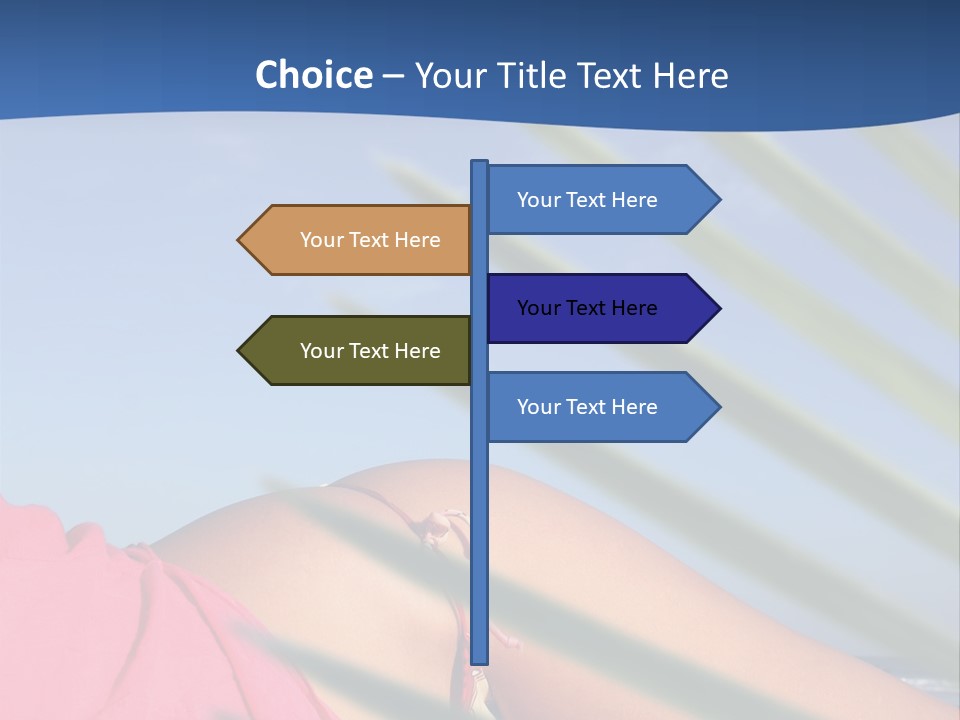 Choice – Your Title Text Here

Your Text Here

Your Text Here

Your Text Here

Your Text Here

Your Text Here